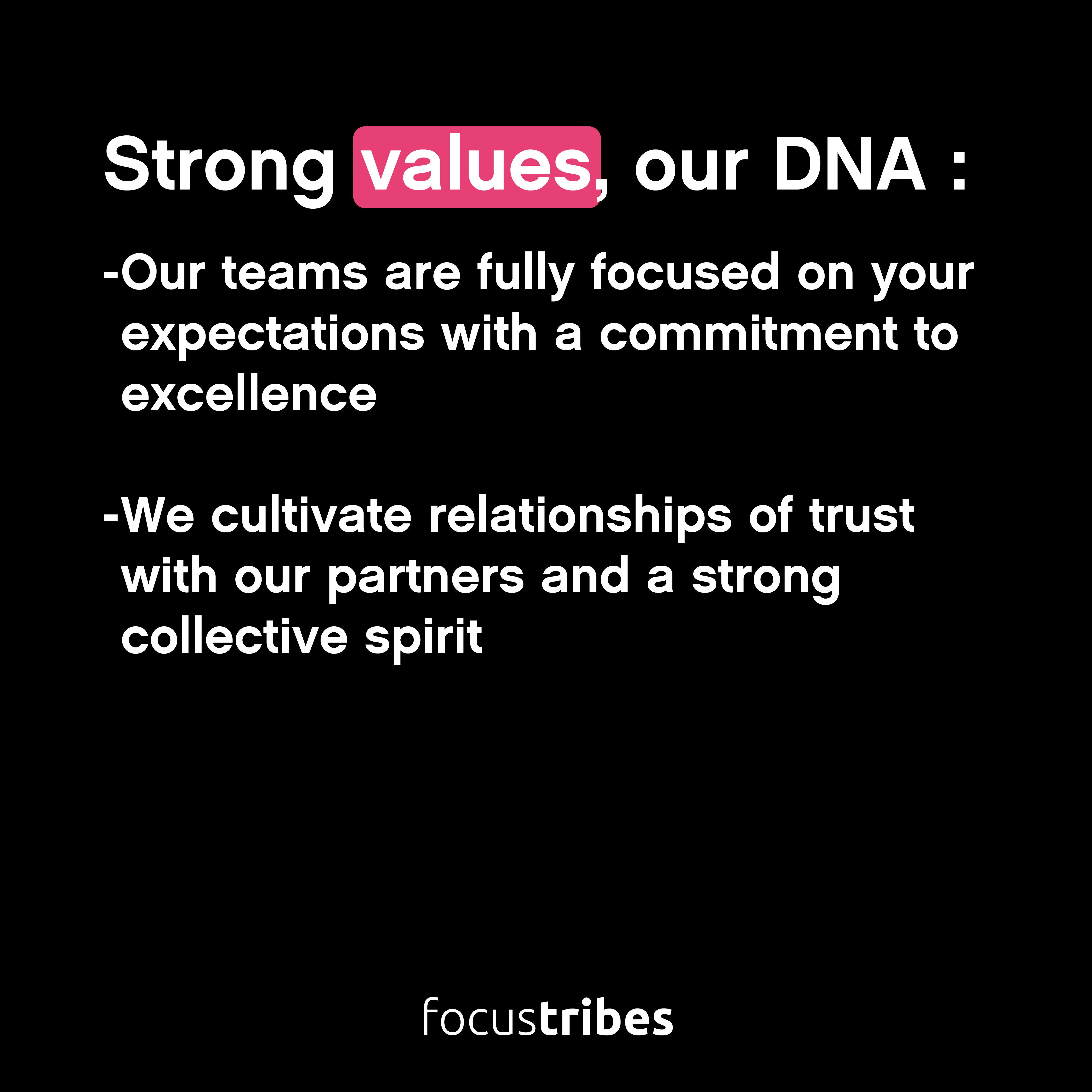 Strong values, our DNA :

-Our teams are fully focused on your expectations with a commitment to excellence

-We cultivate relationships of trust with our partners and a strong collective spirit

focustribes